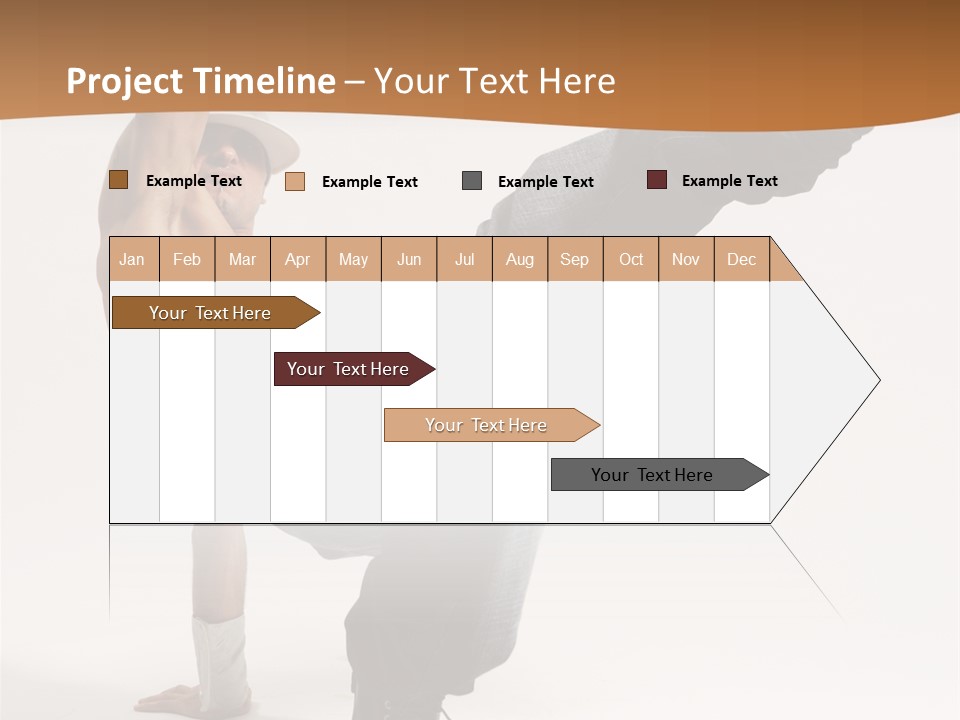 Project Timeline – Your Text Here

Example Text
Example Text
Example Text
Example Text

| Jan | Feb | Mar | Apr | May | Jun | Jul | Aug | Sep | Oct | Nov | Dec |
|---|---|---|---|---|---|---|---|---|---|---|---|

Your Text Here
Your Text Here
Your Text Here
Your Text Here